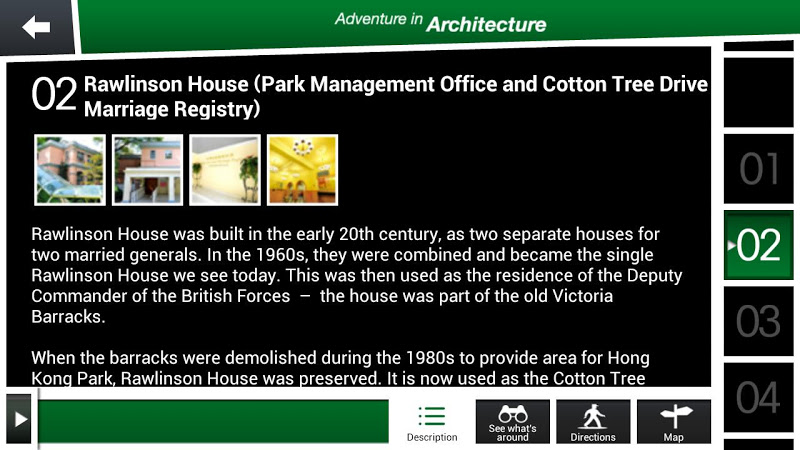 Adventure in Architecture

02 Rawlinson House (Park Management Office and Cotton Tree Drive Marriage Registry)

Rawlinson House was built in the early 20th century, as two separate houses for two married generals. In the 1960s, they were combined and became the single Rawlinson House we see today. This was then used as the residence of the Deputy Commander of the British Forces – the house was part of the old Victoria Barracks.

When the barracks were demolished during the 1980s to provide area for Hong Kong Park, Rawlinson House was preserved. It is now used as the Cotton Tree

01
02
03
04

Description
See what's around
Directions
Map